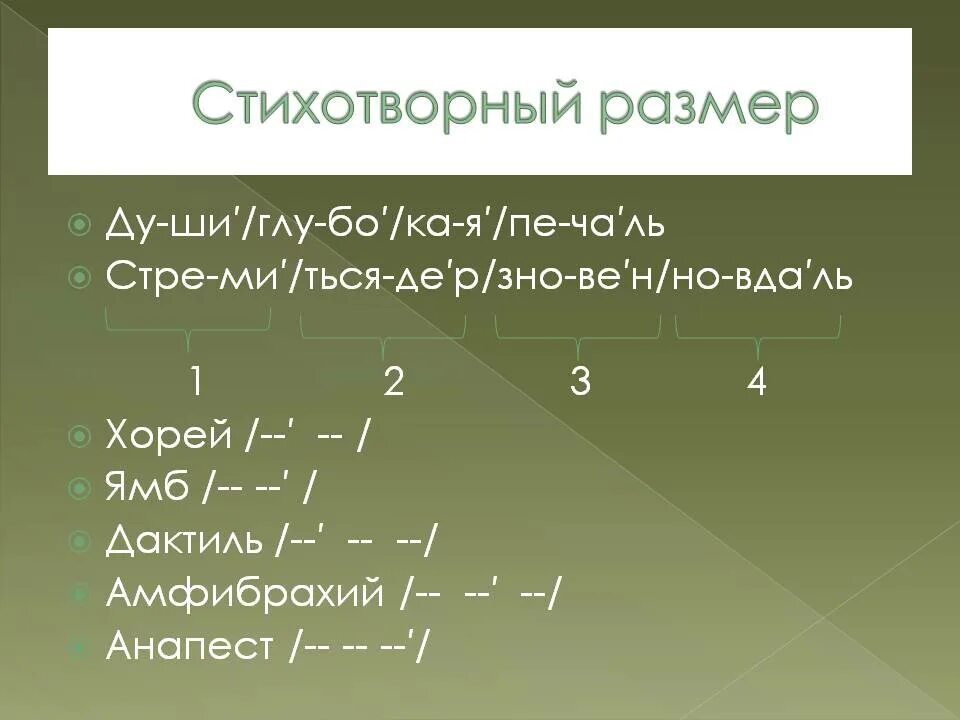 Стихотворный размер

Ду-ши'/глу-бо'/ка-я'/пе-ча'ль
Стре-ми'/ться-де'р/зно-ве'н/но-вда'ль

1 2 3 4

Хорей /--' -- /
Ямб /-- --' /
Дактиль /--' -- --/
Амфибрахий /-- --' --/
Анапест /-- -- --'/